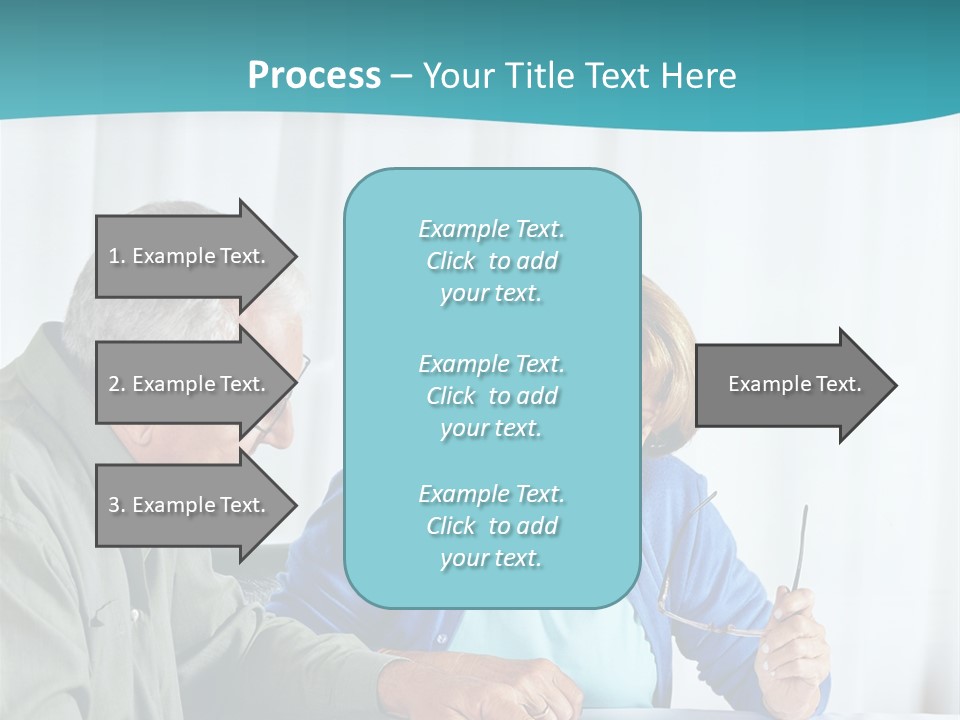 Process – Your Title Text Here

1. Example Text.

2. Example Text.

3. Example Text.

Example Text. Click to add your text.

Example Text. Click to add your text.

Example Text. Click to add your text.

Example Text.